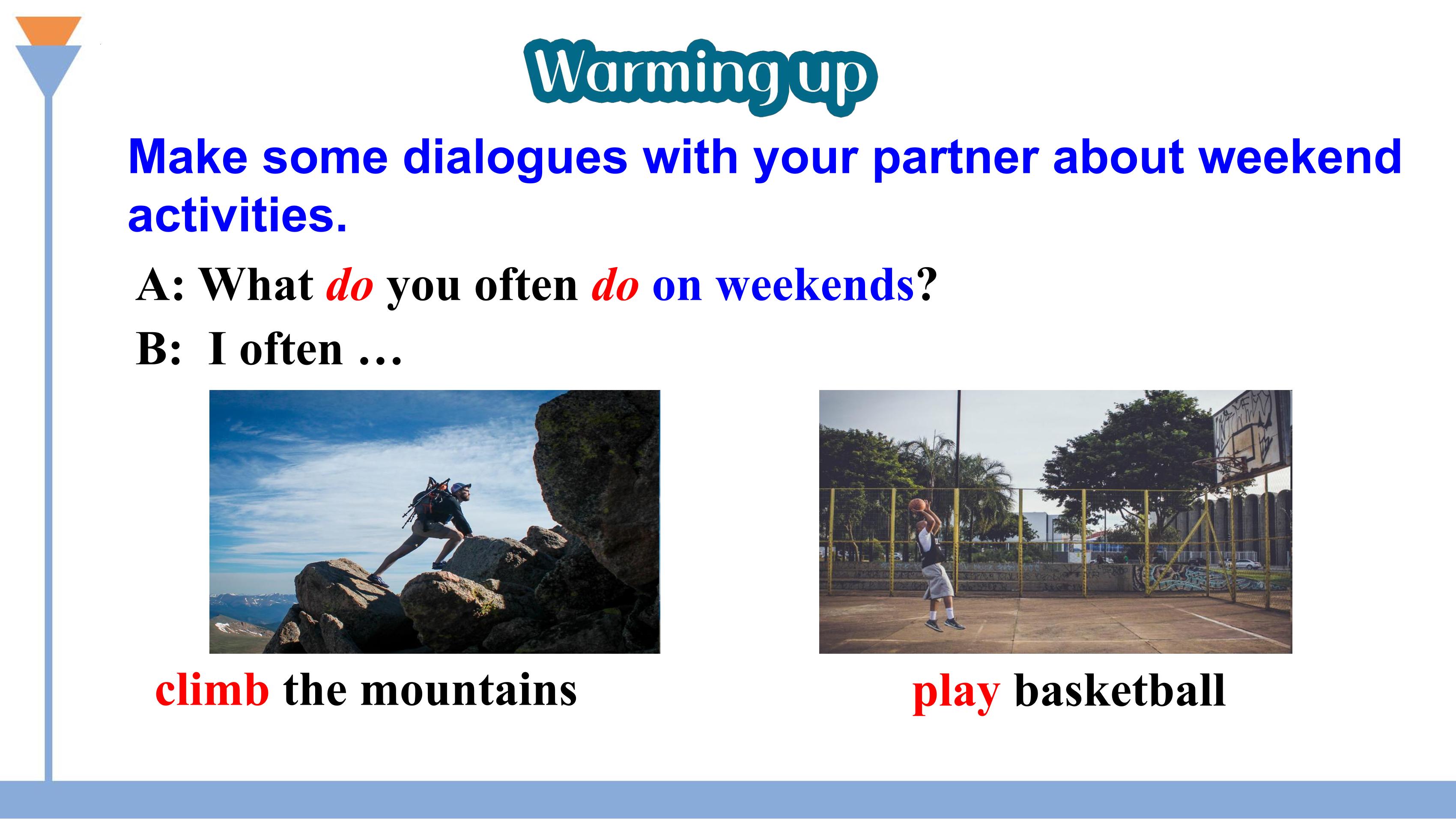 Warming up

Make some dialogues with your partner about weekend activities.

A: What do you often do on weekends?

B: I often …

climb the mountains

play basketball